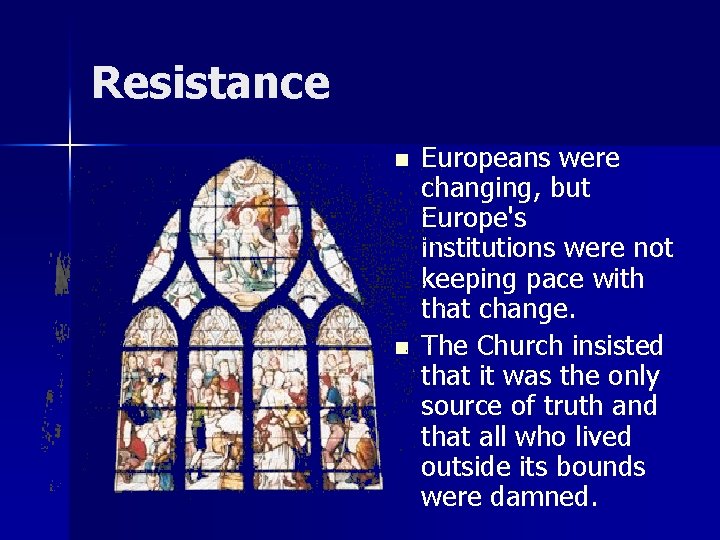 Resistance

- Europeans were changing, but Europe's institutions were not keeping pace with that change.
- The Church insisted that it was the only source of truth and that all who lived outside its bounds were damned.